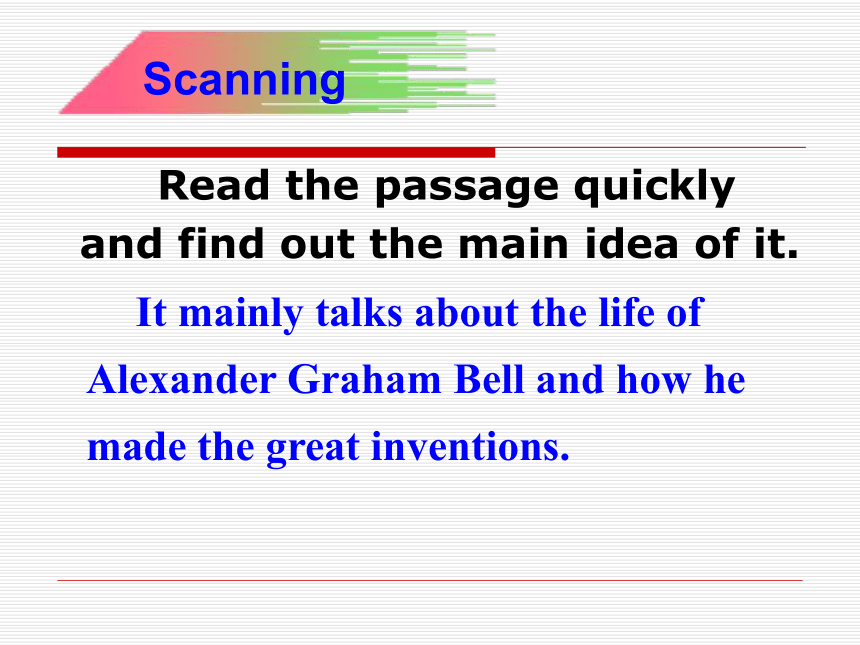 Scanning

Read the passage quickly and find out the main idea of it.

It mainly talks about the life of Alexander Graham Bell and how he made the great inventions.